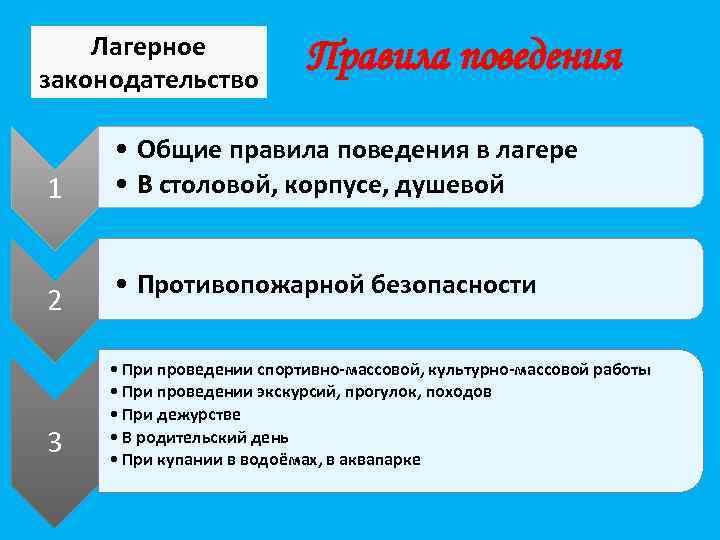 Лагерное законодательство

Правила поведения

1

• Общие правила поведения в лагере
• В столовой, корпусе, душевой

2

• Противопожарной безопасности

3

• При проведении спортивно-массовой, культурно-массовой работы
• При проведении экскурсий, прогулок, походов
• При дежурстве
• В родительский день
• При купании в водоёмах, в аквапарке